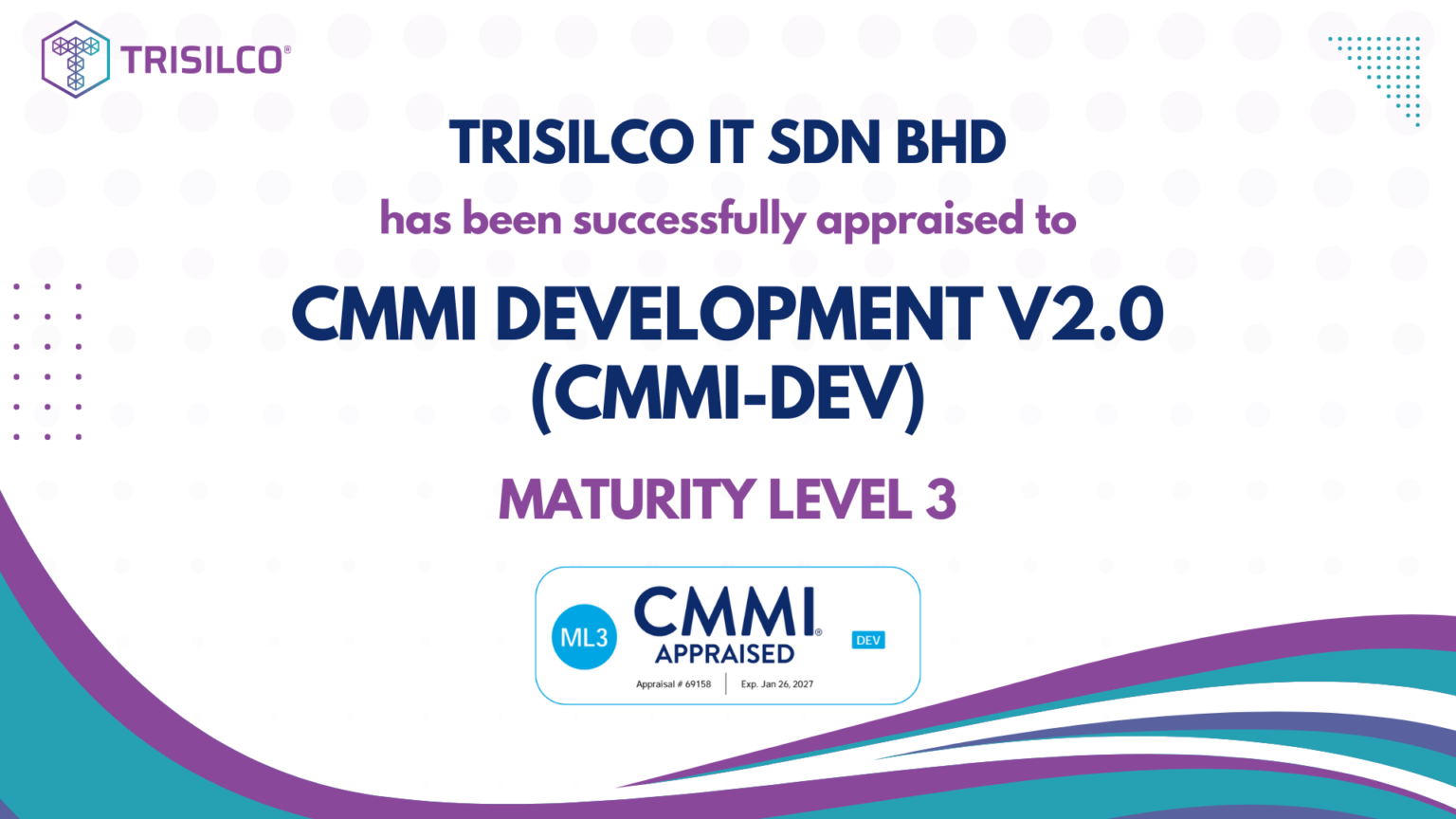 TRISILCO®

TRISILCO IT SDN BHD

has been successfully appraised to

CMMI DEVELOPMENT V2.0 (CMMI-DEV)

MATURITY LEVEL 3

ML3 CMMI® APPRAISED DEV

Appraisal # 69158 | Exp. Jan 26, 2027